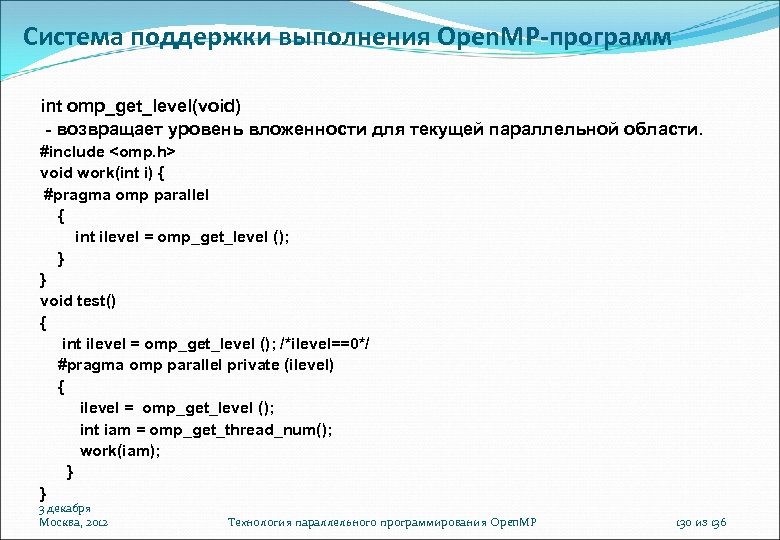 Система поддержки выполнения OpenMP-программ

int omp_get_level(void)
- возвращает уровень вложенности для текущей параллельной области.

#include <omp.h>
void work(int i) {
 #pragma omp parallel
   {
      int ilevel = omp_get_level ();
   }
}
void test()
{
   int ilevel = omp_get_level (); /*ilevel==0*/
   #pragma omp parallel private (ilevel)
   {
      ilevel = omp_get_level ();
      int iam = omp_get_thread_num();
      work(iam);
   }
}

3 декабря
Москва, 2012

Технология параллельного программирования OpenMP

130 из 136